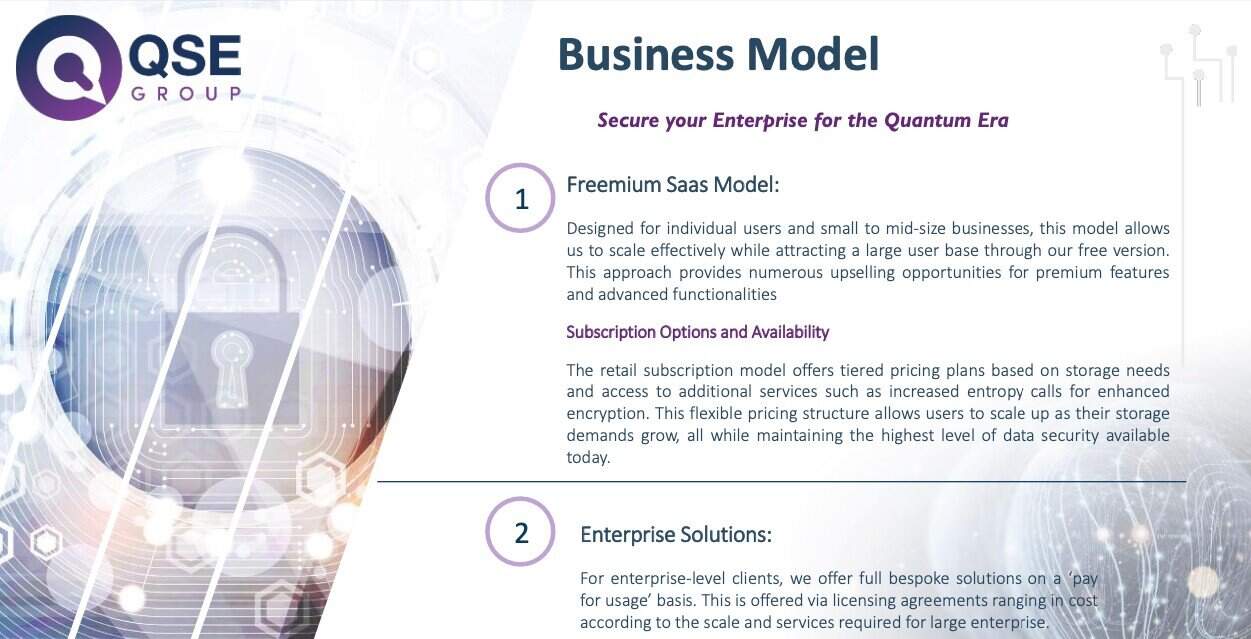 QSE GROUP

Business Model

Secure your Enterprise for the Quantum Era

1

Freemium Saas Model:

Designed for individual users and small to mid-size businesses, this model allows us to scale effectively while attracting a large user base through our free version. This approach provides numerous upselling opportunities for premium features and advanced functionalities

Subscription Options and Availability

The retail subscription model offers tiered pricing plans based on storage needs and access to additional services such as increased entropy calls for enhanced encryption. This flexible pricing structure allows users to scale up as their storage demands grow, all while maintaining the highest level of data security available today.

2

Enterprise Solutions:

For enterprise-level clients, we offer full bespoke solutions on a 'pay for usage' basis. This is offered via licensing agreements ranging in cost according to the scale and services required for large enterprise.